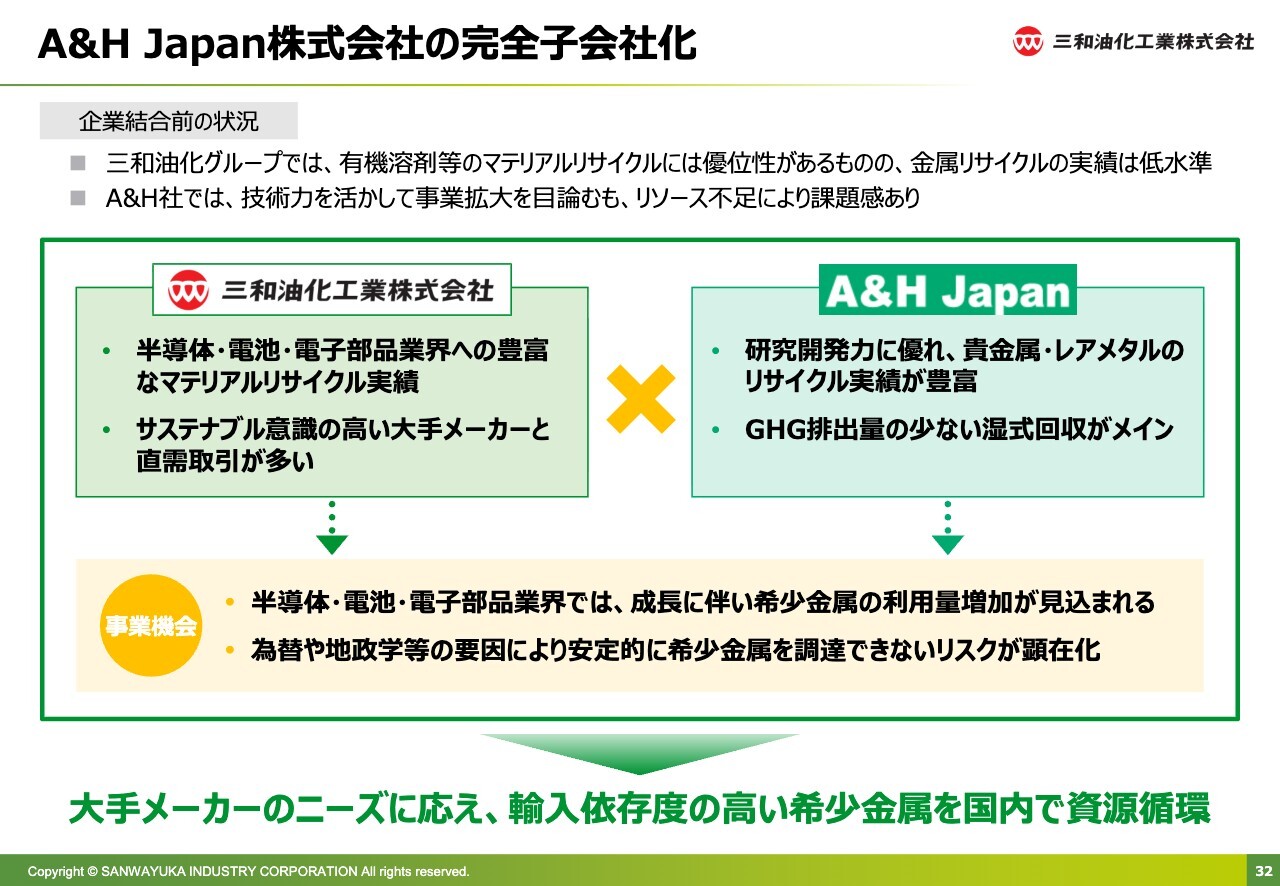 A&H Japan株式会社の完全子会社化

三和油化工業株式会社

企業結合前の状況

■ 三和油化グループでは、有機溶剤等のマテリアルリサイクルには優位性があるものの、金属リサイクルの実績は低水準
■ A&H社では、技術力を活かして事業拡大を目論むも、リソース不足により課題感あり

三和油化工業株式会社

• 半導体・電池・電子部品業界への豊富なマテリアルリサイクル実績
• サステナブル意識の高い大手メーカーと直需取引が多い

A&H Japan

• 研究開発力に優れ、貴金属・レアメタルのリサイクル実績が豊富
• GHG排出量の少ない湿式回収がメイン

事業機会

• 半導体・電池・電子部品業界では、成長に伴い希少金属の利用量増加が見込まれる
• 為替や地政学等の要因により安定的に希少金属を調達できないリスクが顕在化

大手メーカーのニーズに応え、輸入依存度の高い希少金属を国内で資源循環

Copyright © SANWAYUKA INDUSTRY CORPORATION All rights reserved.

32